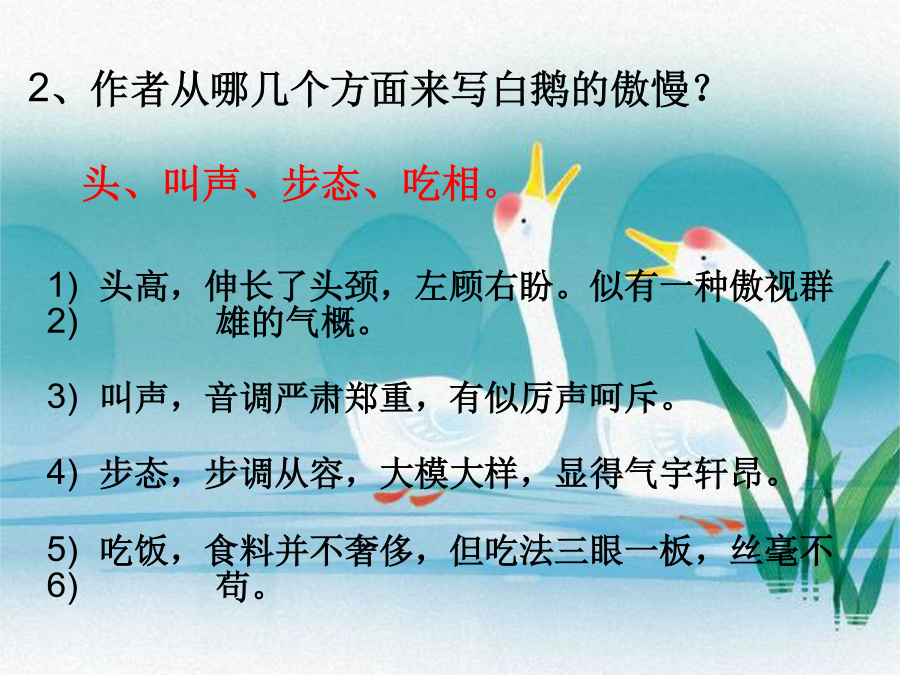 2、作者从哪几个方面来写白鹅的傲慢？

头、叫声、步态、吃相。

1) 头高，伸长了头颈，左顾右盼。似有一种傲视群
2) 雄的气概。

3) 叫声，音调严肃郑重，有似厉声呵斥。

4) 步态，步调从容，大模大样，显得气宇轩昂。

5) 吃饭，食料并不奢侈，但吃法三眼一板，丝毫不
6) 苟。